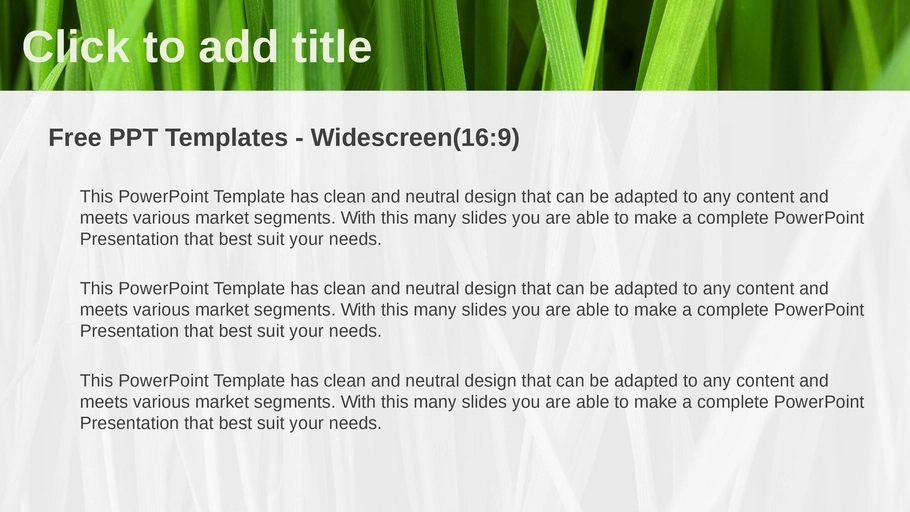 Click to add title

Free PPT Templates - Widescreen(16:9)

This PowerPoint Template has clean and neutral design that can be adapted to any content and meets various market segments. With this many slides you are able to make a complete PowerPoint Presentation that best suit your needs.

This PowerPoint Template has clean and neutral design that can be adapted to any content and meets various market segments. With this many slides you are able to make a complete PowerPoint Presentation that best suit your needs.

This PowerPoint Template has clean and neutral design that can be adapted to any content and meets various market segments. With this many slides you are able to make a complete PowerPoint Presentation that best suit your needs.